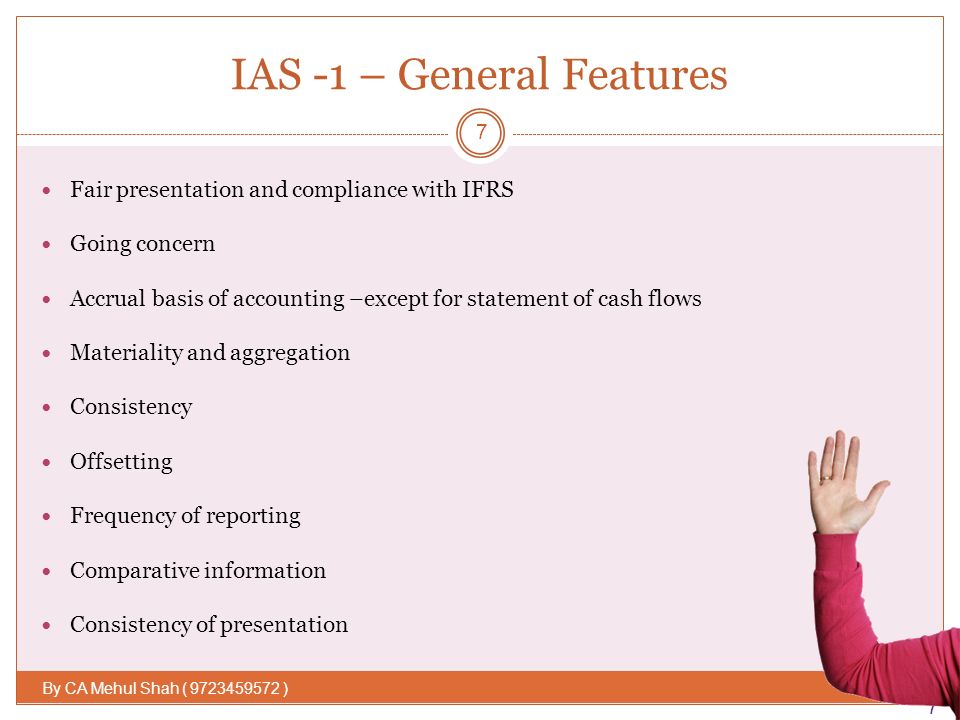 IAS -1 – General Features

7

- Fair presentation and compliance with IFRS
- Going concern
- Accrual basis of accounting –except for statement of cash flows
- Materiality and aggregation
- Consistency
- Offsetting
- Frequency of reporting
- Comparative information
- Consistency of presentation

By CA Mehul Shah ( 9723459572 )

7